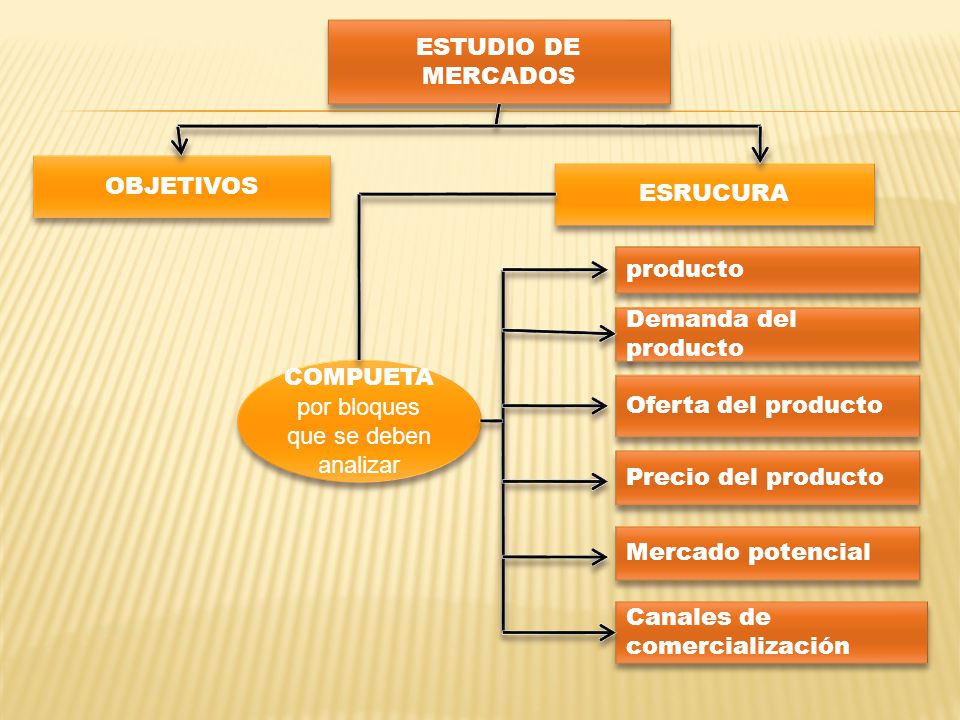 ESTUDIO DE MERCADOS

OBJETIVOS

ESRUCURA

COMPUETA por bloques que se deben analizar

producto

Demanda del producto

Oferta del producto

Precio del producto

Mercado potencial

Canales de comercialización